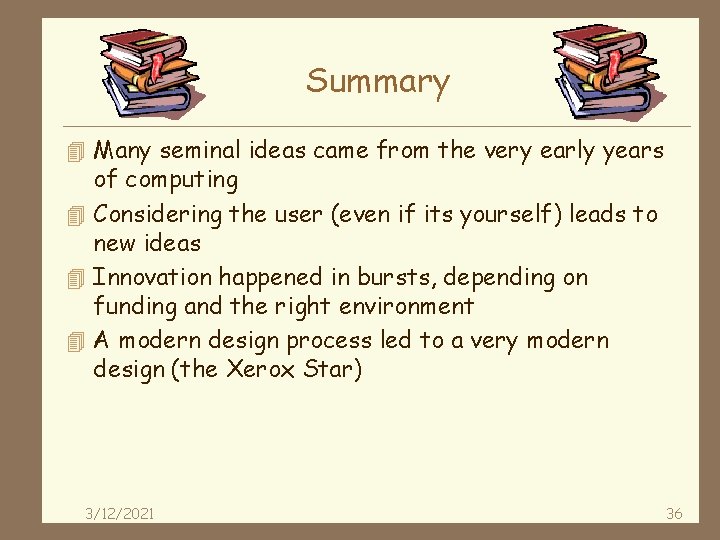 Summary

Many seminal ideas came from the very early years of computing

Considering the user (even if its yourself) leads to new ideas

Innovation happened in bursts, depending on funding and the right environment

A modern design process led to a very modern design (the Xerox Star)

3/12/2021

36